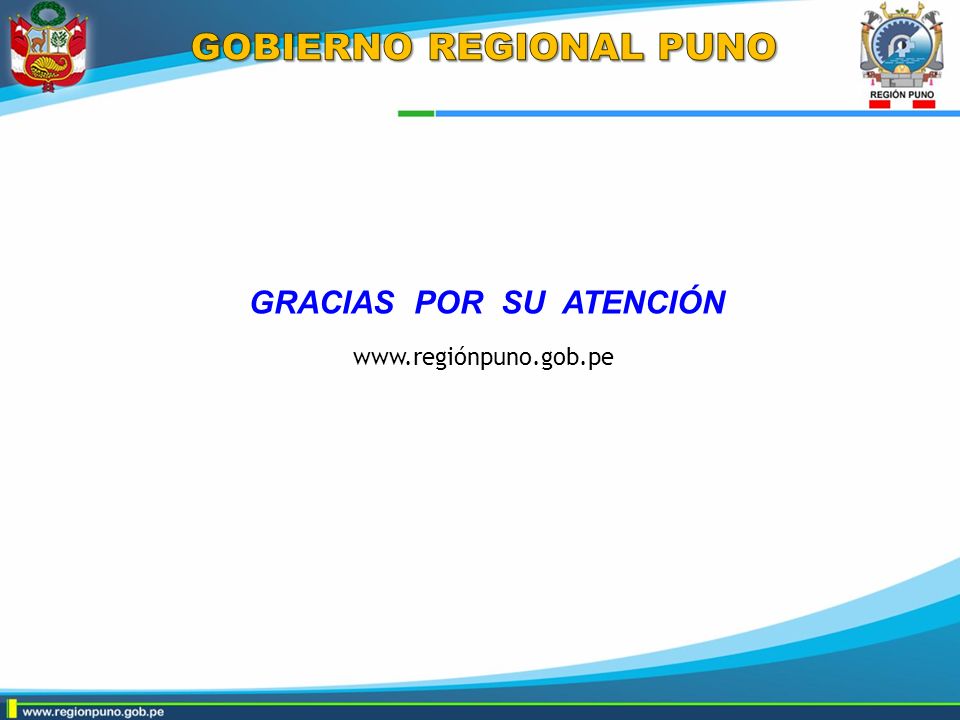 GOBIERNO REGIONAL PUNO

REGIÓN PUNO

GRACIAS POR SU ATENCIÓN

www.regiónpuno.gob.pe

www.regionpuno.gob.pe